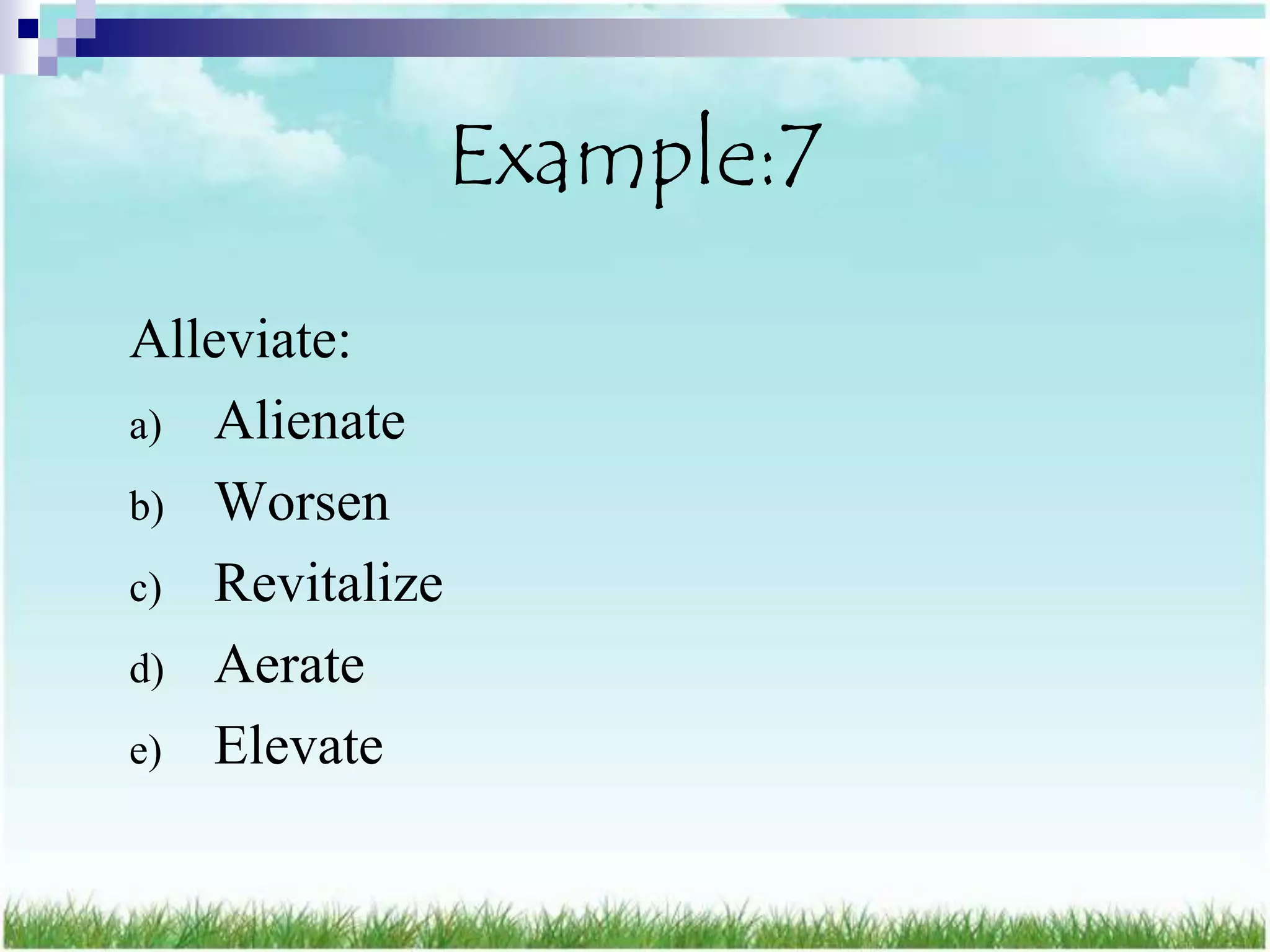 Example:7

Alleviate:

a) Alienate

b) Worsen

c) Revitalize

d) Aerate

e) Elevate